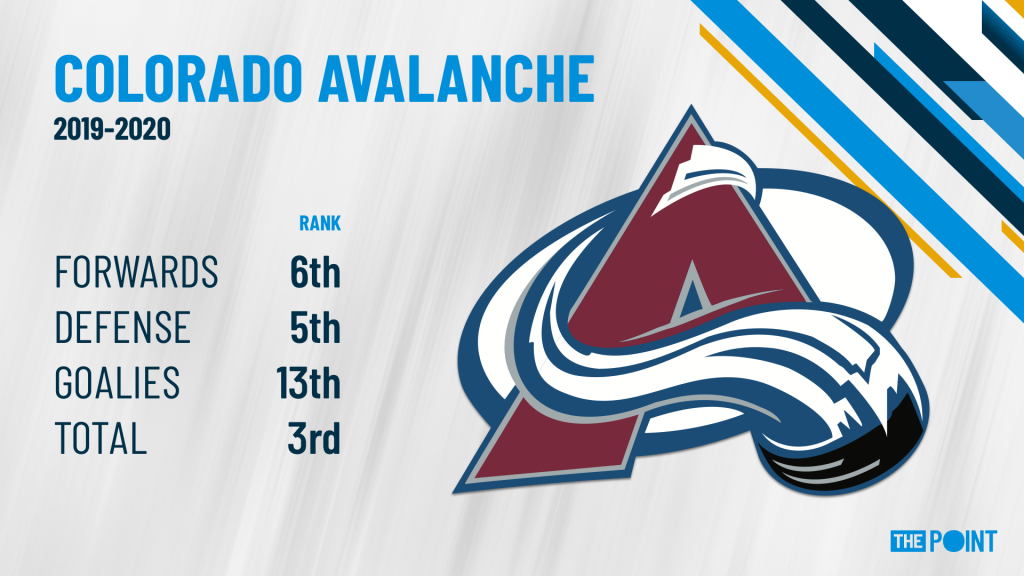 COLORADO AVALANCHE
2019-2020

| | RANK |
|---|---|
| FORWARDS | 6th |
| DEFENSE | 5th |
| GOALIES | 13th |
| TOTAL | 3rd |

THE POINT